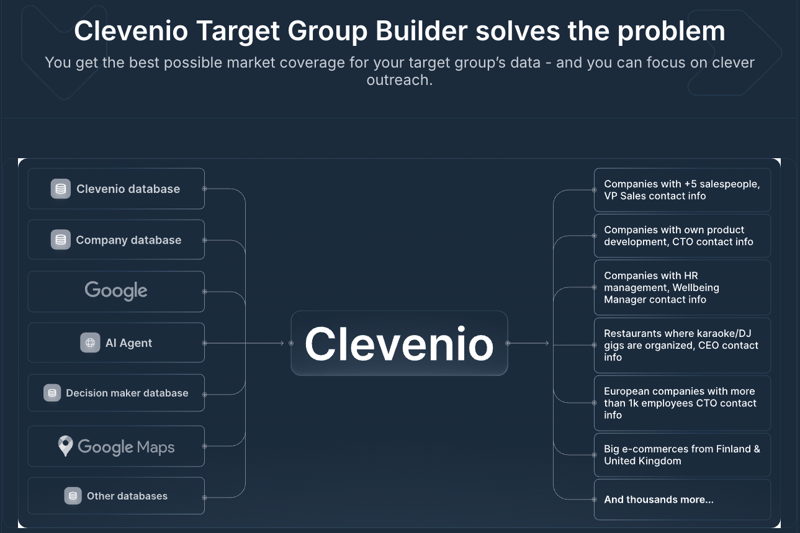 Clevenio Target Group Builder solves the problem

You get the best possible market coverage for your target group's data - and you can focus on clever outreach.

Clevenio database

Company database

Google

AI Agent

Decision maker database

Google Maps

Other databases

Clevenio

Companies with +5 salespeople, VP Sales contact info

Companies with own product development, CTO contact info

Companies with HR management, Wellbeing Manager contact info

Restaurants where karaoke/DJ gigs are organized, CEO contact info

European companies with more than 1k employees CTO contact info

Big e-commerces from Finland & United Kingdom

And thousands more...